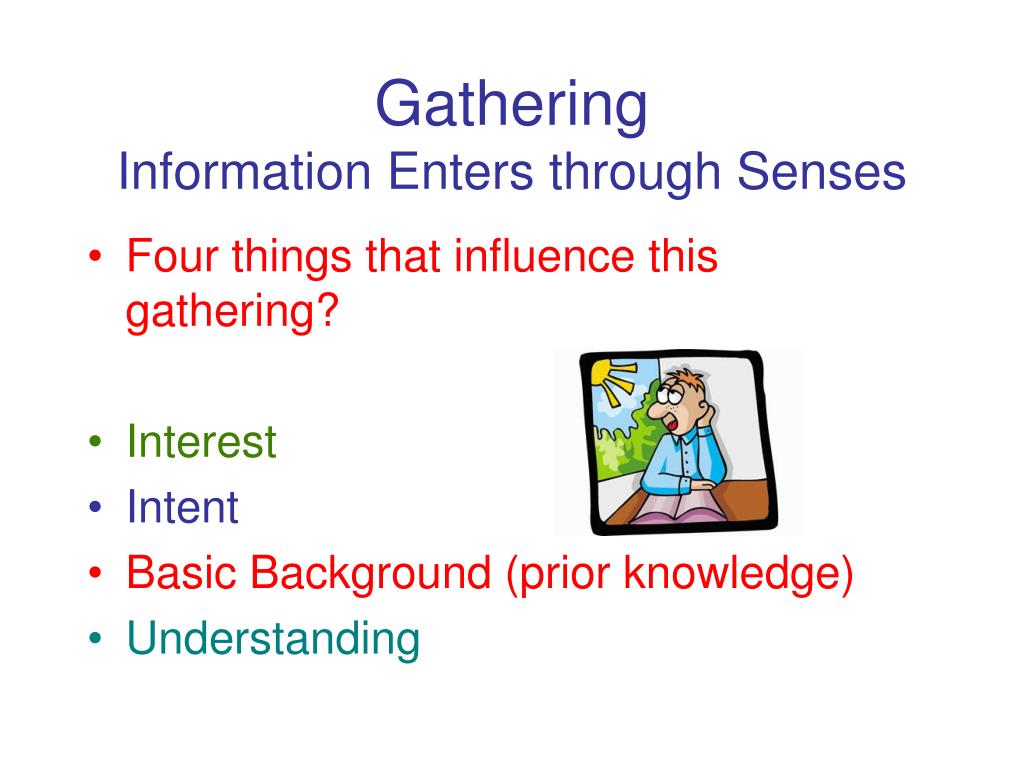 Gathering
Information Enters through Senses

• Four things that influence this gathering?

• Interest
• Intent
• Basic Background (prior knowledge)
• Understanding